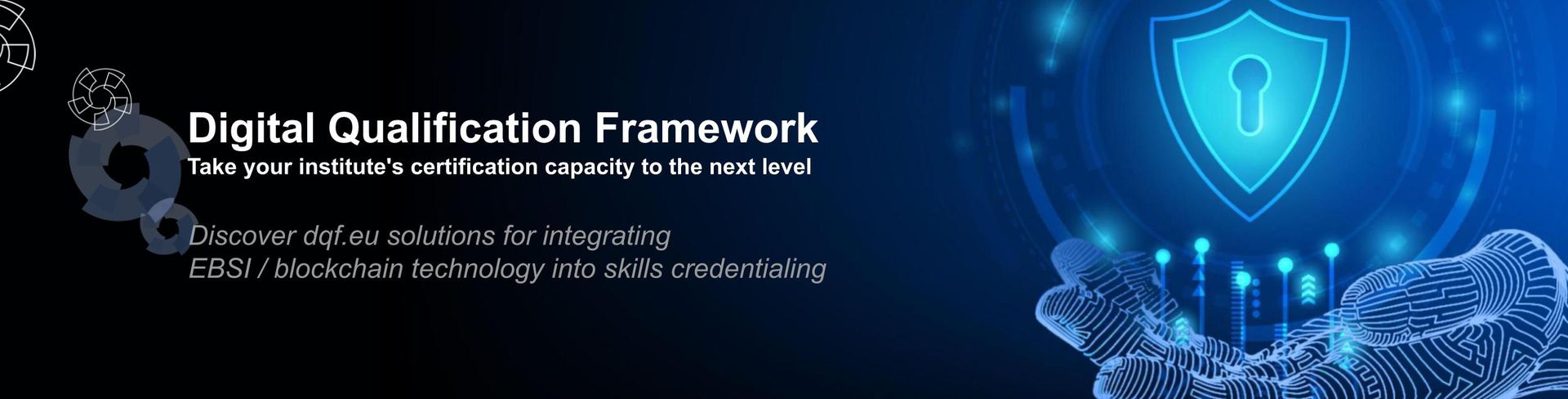 Digital Qualification Framework
Take your institute's certification capacity to the next level

Discover dqf.eu solutions for integrating
EBSI / blockchain technology into skills credentialing